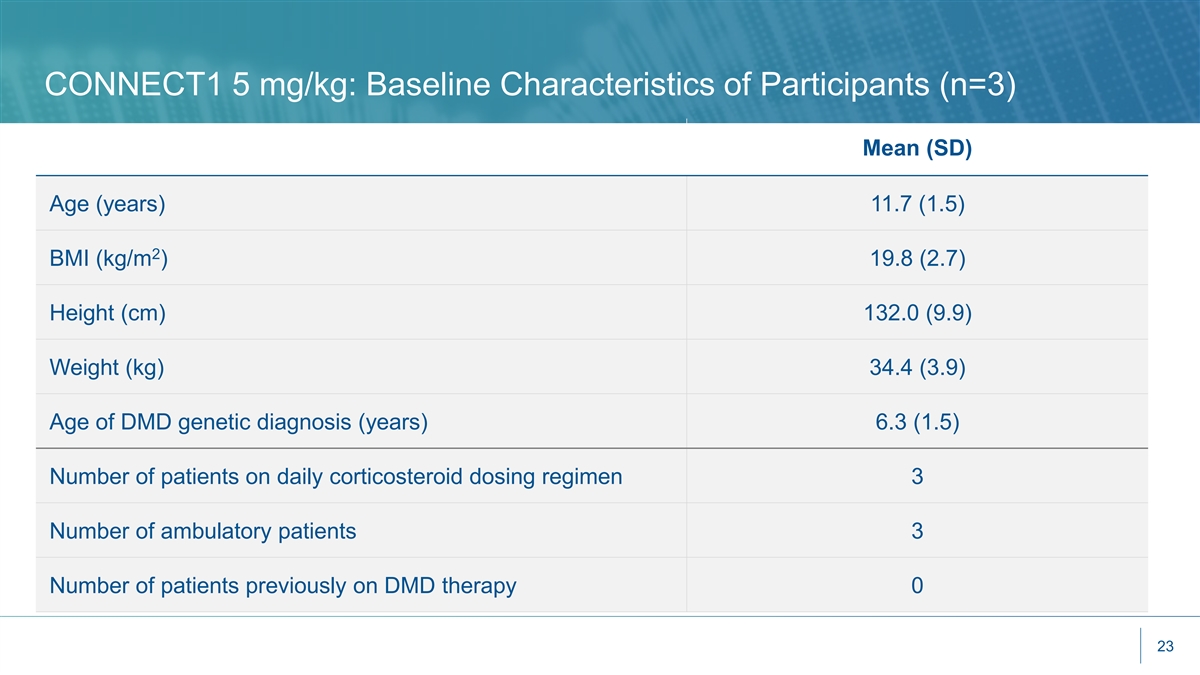 CONNECT1 5 mg/kg: Baseline Characteristics of Participants (n=3)

| | Mean (SD) |
|---|---|
| Age (years) | 11.7 (1.5) |
| BMI (kg/m$^2$) | 19.8 (2.7) |
| Height (cm) | 132.0 (9.9) |
| Weight (kg) | 34.4 (3.9) |
| Age of DMD genetic diagnosis (years) | 6.3 (1.5) |
| Number of patients on daily corticosteroid dosing regimen | 3 |
| Number of ambulatory patients | 3 |
| Number of patients previously on DMD therapy | 0 |

23